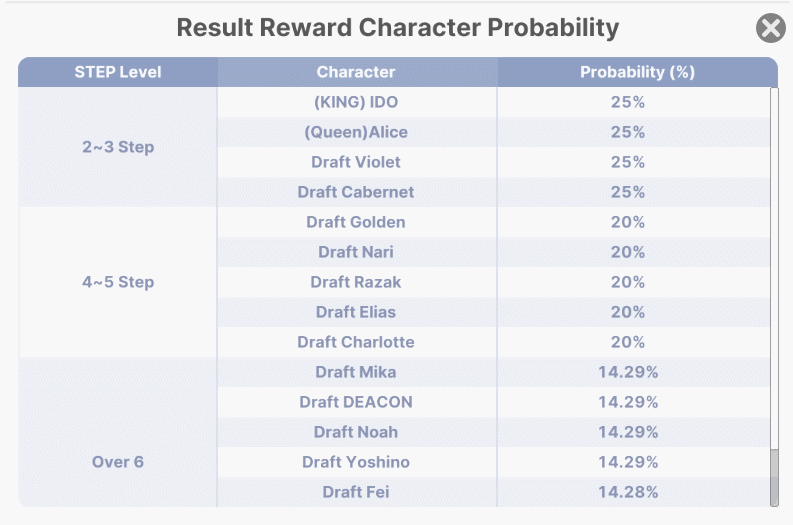 Result Reward Character Probability

| STEP Level | Character | Probability (%) |
|---|---|---|
| 2~3 Step | (KING) IDO | 25% |
| | (Queen)Alice | 25% |
| | Draft Violet | 25% |
| | Draft Cabernet | 25% |
| 4~5 Step | Draft Golden | 20% |
| | Draft Nari | 20% |
| | Draft Razak | 20% |
| | Draft Elias | 20% |
| | Draft Charlotte | 20% |
| Over 6 | Draft Mika | 14.29% |
| | Draft DEACON | 14.29% |
| | Draft Noah | 14.29% |
| | Draft Yoshino | 14.29% |
| | Draft Fei | 14.28% |